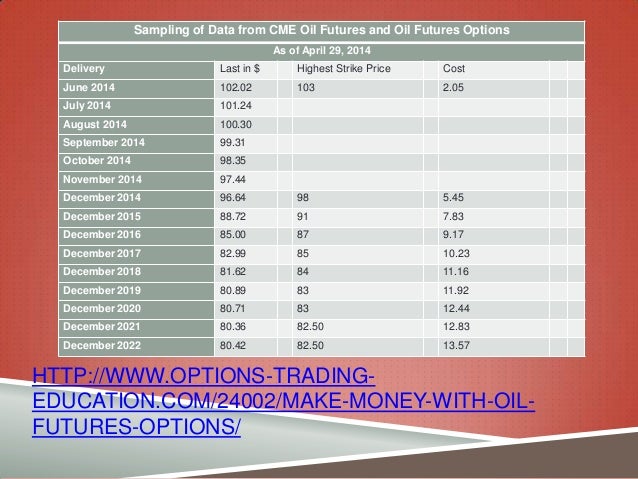 Sampling of Data from CME Oil Futures and Oil Futures Options

As of April 29, 2014

| Delivery | Last in $ | Highest Strike Price | Cost |
|---|---|---|---|
| June 2014 | 102.02 | 103 | 2.05 |
| July 2014 | 101.24 | | |
| August 2014 | 100.30 | | |
| September 2014 | 99.31 | | |
| October 2014 | 98.35 | | |
| November 2014 | 97.44 | | |
| December 2014 | 96.64 | 98 | 5.45 |
| December 2015 | 88.72 | 91 | 7.83 |
| December 2016 | 85.00 | 87 | 9.17 |
| December 2017 | 82.99 | 85 | 10.23 |
| December 2018 | 81.62 | 84 | 11.16 |
| December 2019 | 80.89 | 83 | 11.92 |
| December 2020 | 80.71 | 83 | 12.44 |
| December 2021 | 80.36 | 82.50 | 12.83 |
| December 2022 | 80.42 | 82.50 | 13.57 |

HTTP://WWW.OPTIONS-TRADING-EDUCATION.COM/24002/MAKE-MONEY-WITH-OIL-FUTURES-OPTIONS/